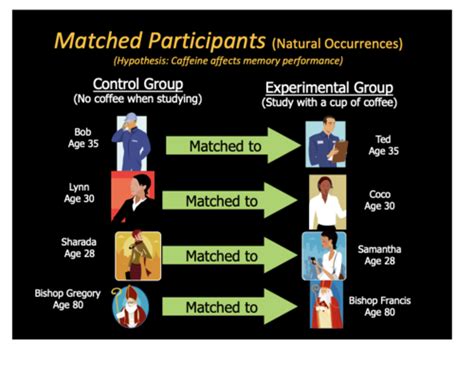 Matched Participants (Natural Occurrences)
(Hypothesis: Caffeine affects memory performance)

Control Group
(No coffee when studying)

Experimental Group
(Study with a cup of coffee)

Bob
Age 35

Matched to

Ted
Age 35

Lynn
Age 30

Matched to

Coco
Age 30

Sharada
Age 28

Matched to

Samantha
Age 28

Bishop Gregory
Age 80

Matched to

Bishop Francis
Age 80